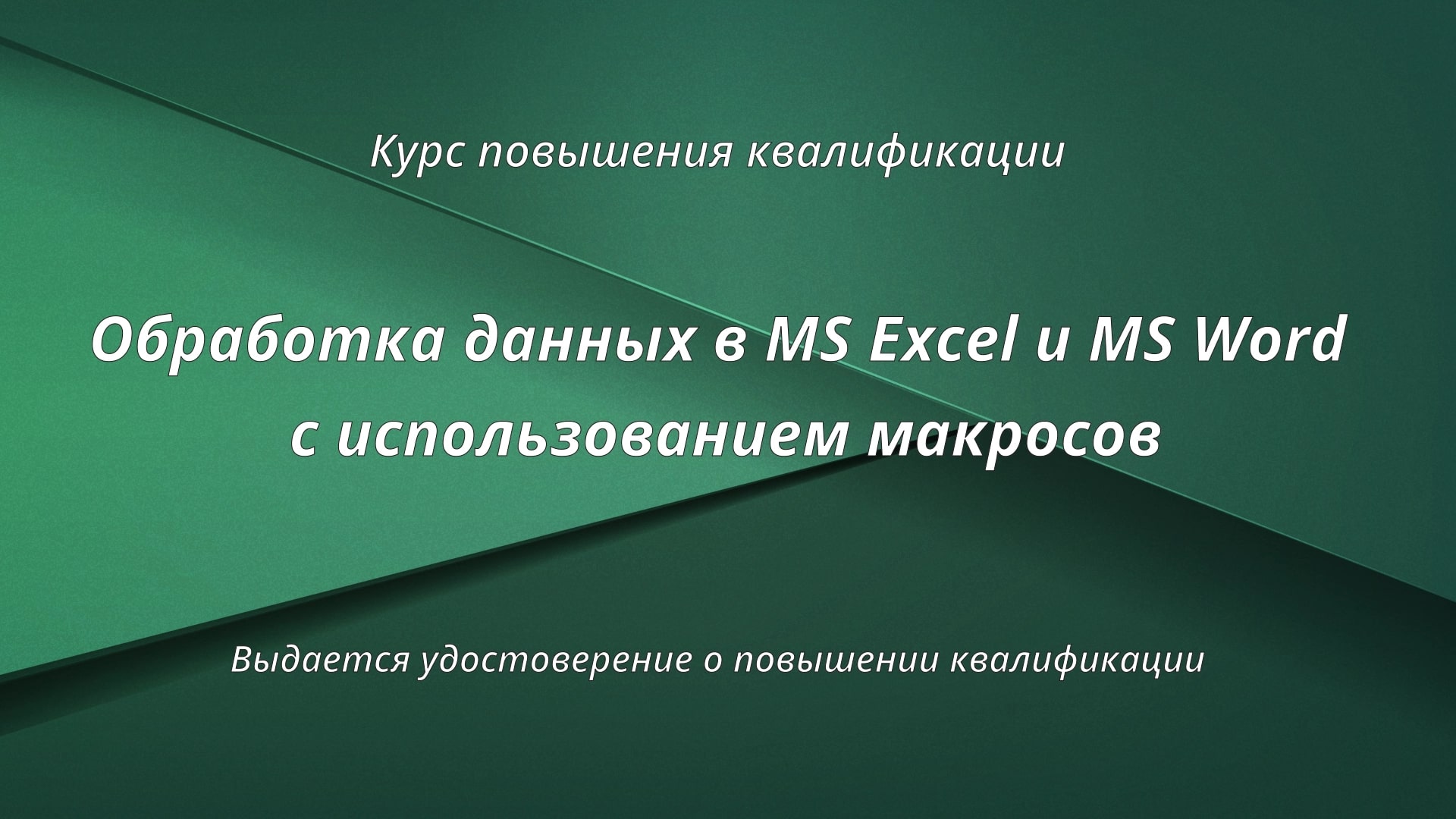 Курс повышения квалификации

Обработка данных в MS Excel и MS Word с использованием макросов

Выдается удостоверение о повышении квалификации